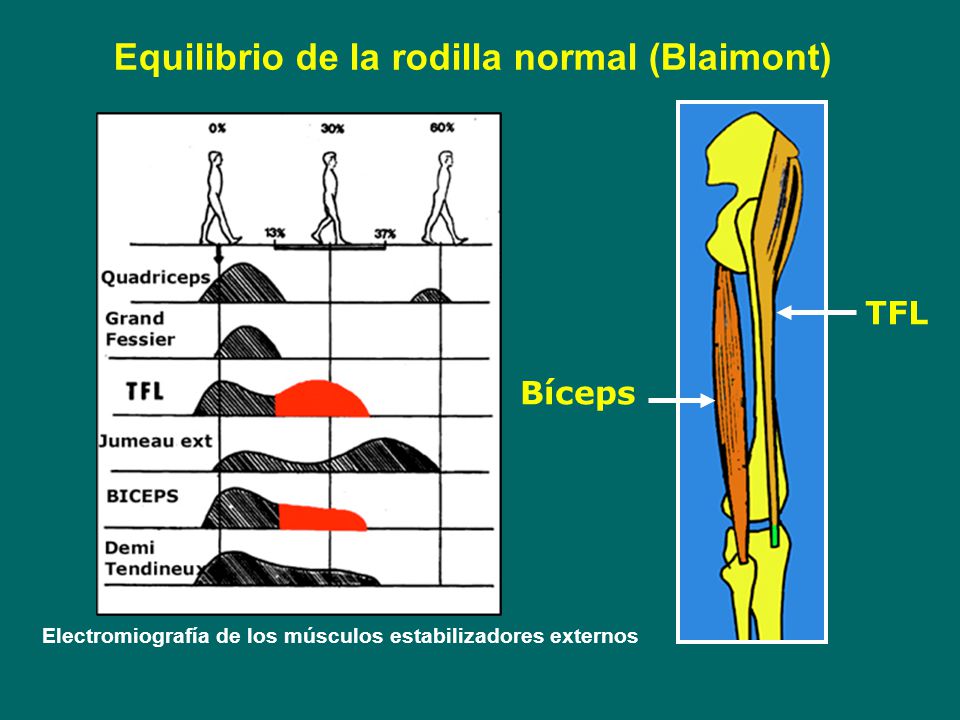 Equilibrio de la rodilla normal (Blaimont)

0%
30%
60%
13%
37%

Quadriceps

Grand Fessier

TFL

Jumeau ext

BICEPS

Demi Tendineux

Electromiografía de los músculos estabilizadores externos

TFL

Bíceps